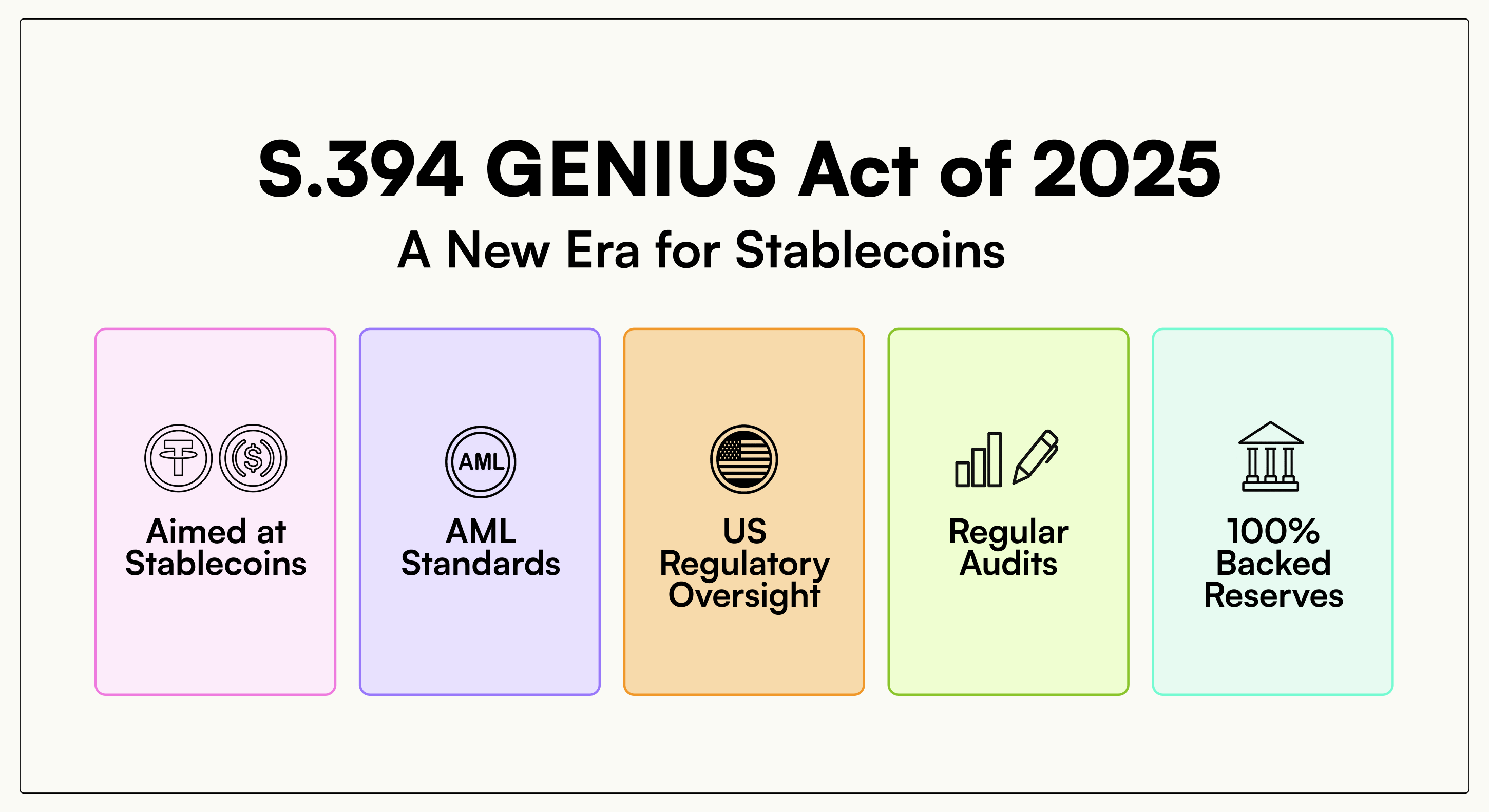 S.394 GENIUS Act of 2025

A New Era for Stablecoins

Aimed at Stablecoins

AML

AML Standards

US Regulatory Oversight

Regular Audits

100% Backed Reserves